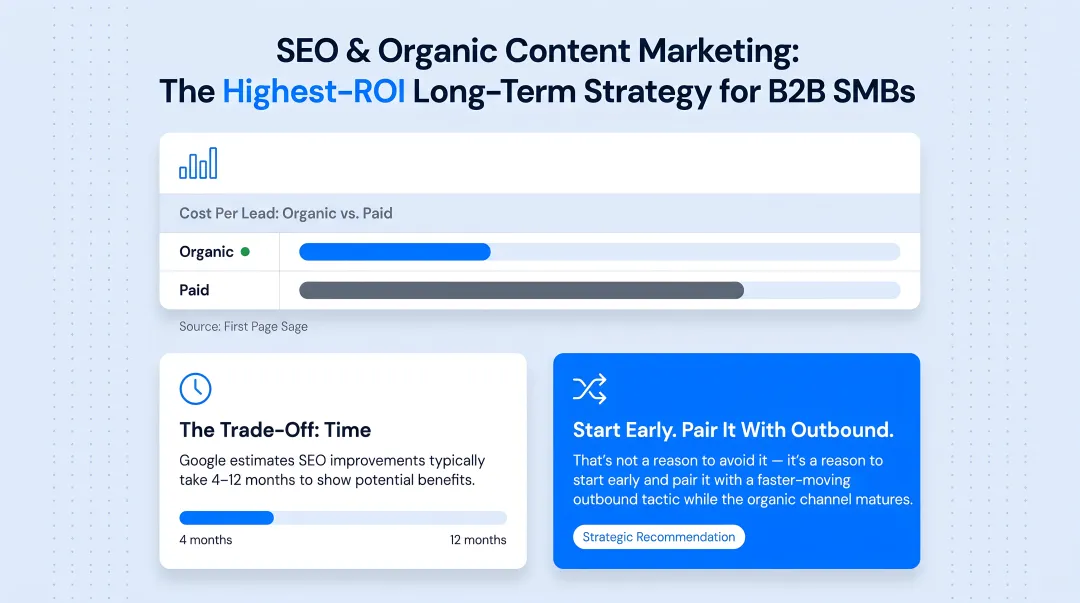 SEO & Organic Content Marketing:
The Highest-ROI Long-Term Strategy for B2B SMBs

Cost Per Lead: Organic vs. Paid

Organic

Paid

Source: First Page Sage

The Trade-Off: Time

Google estimates SEO improvements typically take 4–12 months to show potential benefits.

4 months

12 months

Start Early. Pair It With Outbound.

That's not a reason to avoid it — it's a reason to start early and pair it with a faster-moving outbound tactic while the organic channel matures.

Strategic Recommendation